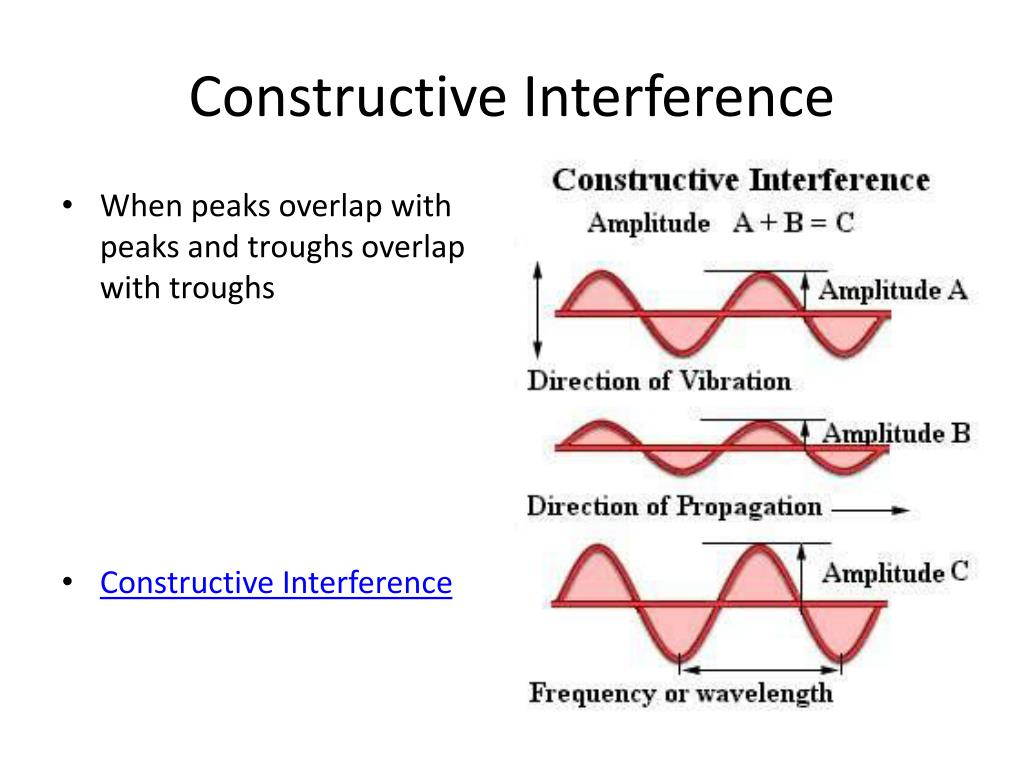 Constructive Interference

• When peaks overlap with peaks and troughs overlap with troughs

• Constructive Interference

Constructive Interference
Amplitude A + B = C

Amplitude A

Direction of Vibration

Amplitude B

Direction of Propagation

Amplitude C

Frequency or wavelength